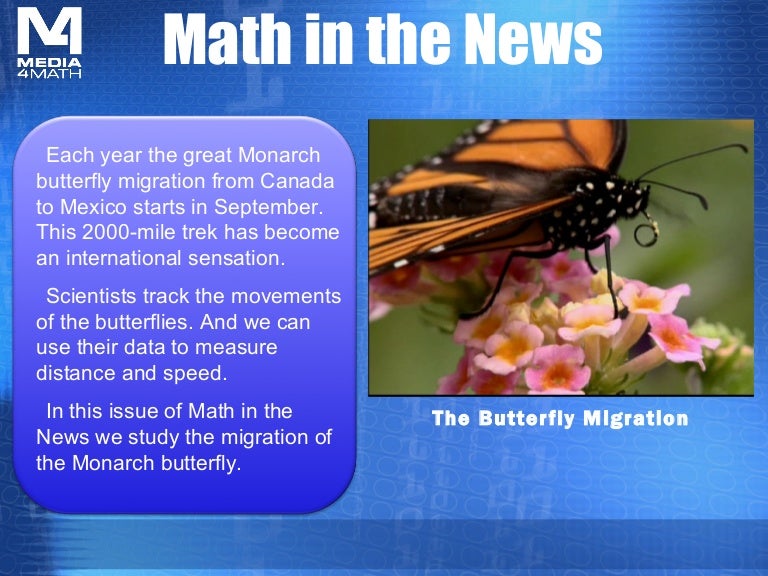 M4
MEDIA
4MATH

Math in the News

Each year the great Monarch butterfly migration from Canada to Mexico starts in September. This 2000-mile trek has become an international sensation.

Scientists track the movements of the butterflies. And we can use their data to measure distance and speed.

In this issue of Math in the News we study the migration of the Monarch butterfly.

The Butterfly Migration